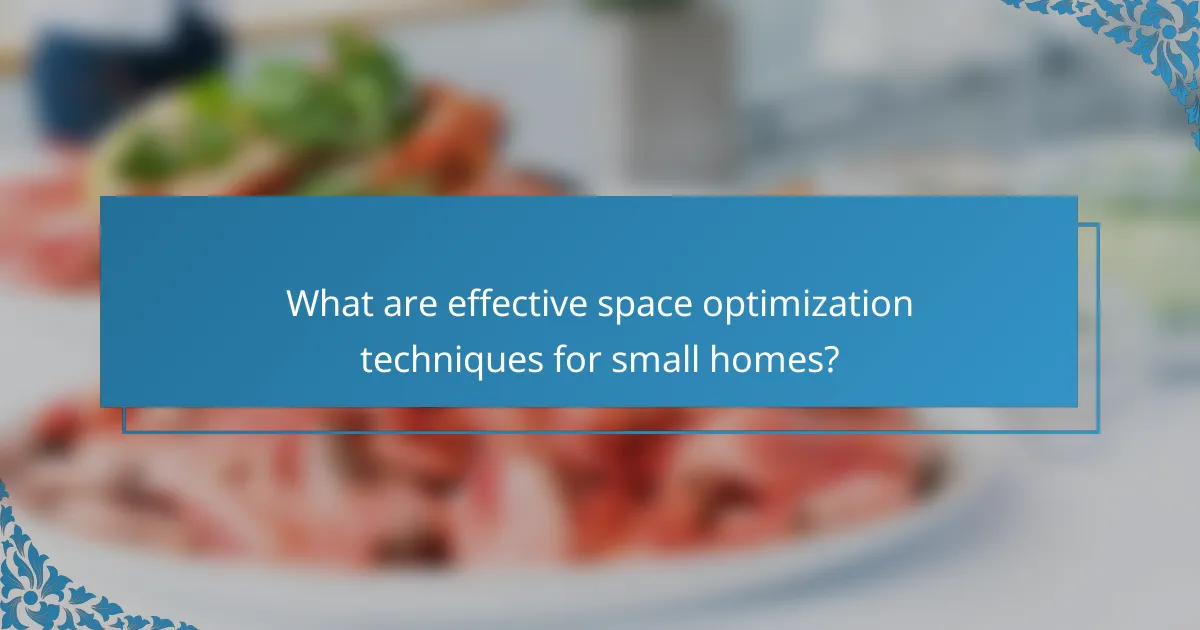 What are effective space optimization techniques for small homes?